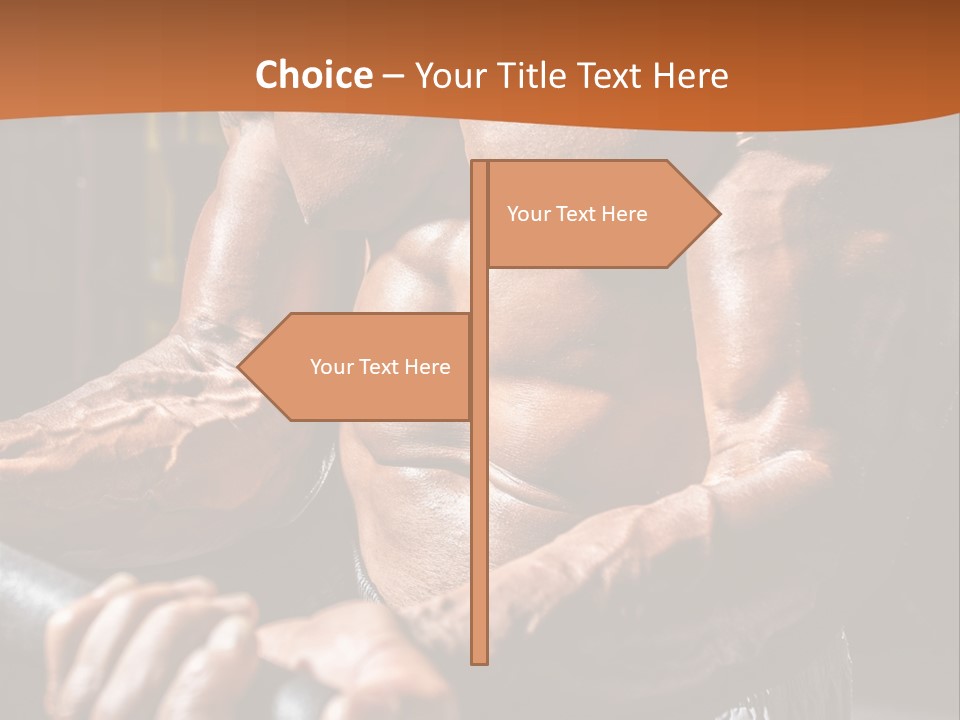 Choice – Your Title Text Here

Your Text Here

Your Text Here